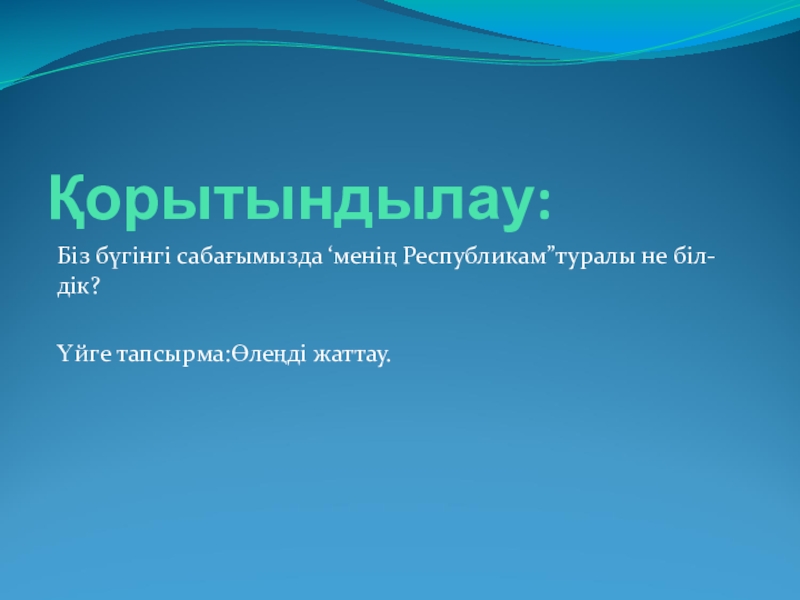 Қорытындылау:

Біз бүгінгі сабағымызда ‘менің Республикам”туралы не білдік?

Үйге тапсырма:Өлеңді жаттау.